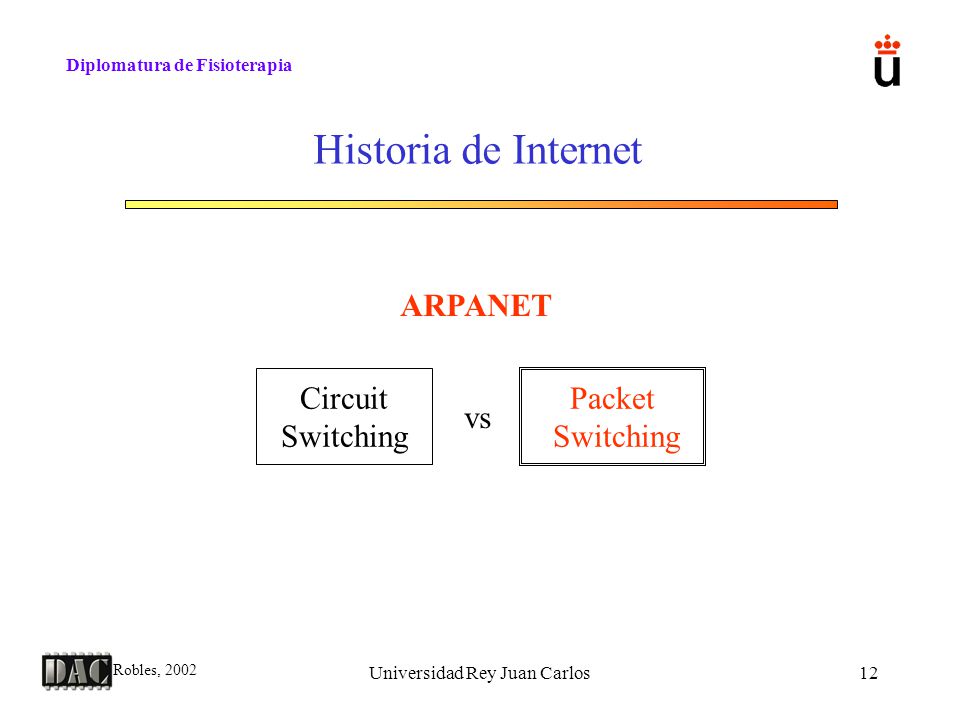 Diplomatura de Fisioterapia

Historia de Internet

ARPANET

Circuit Switching

vs

Packet Switching

DAC

Robles, 2002

Universidad Rey Juan Carlos

12